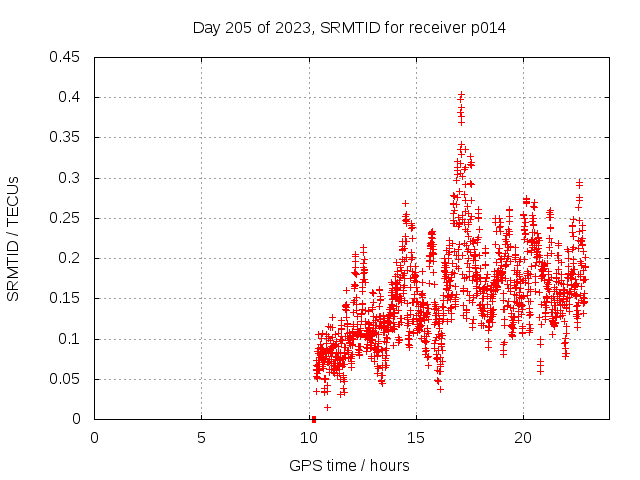 Day 205 of 2023, SRMTID for receiver p014

SRMTID / TECUs

0.45
0.4
0.35
0.3
0.25
0.2
0.15
0.1
0.05
0

0
5
10
15
20

GPS time / hours